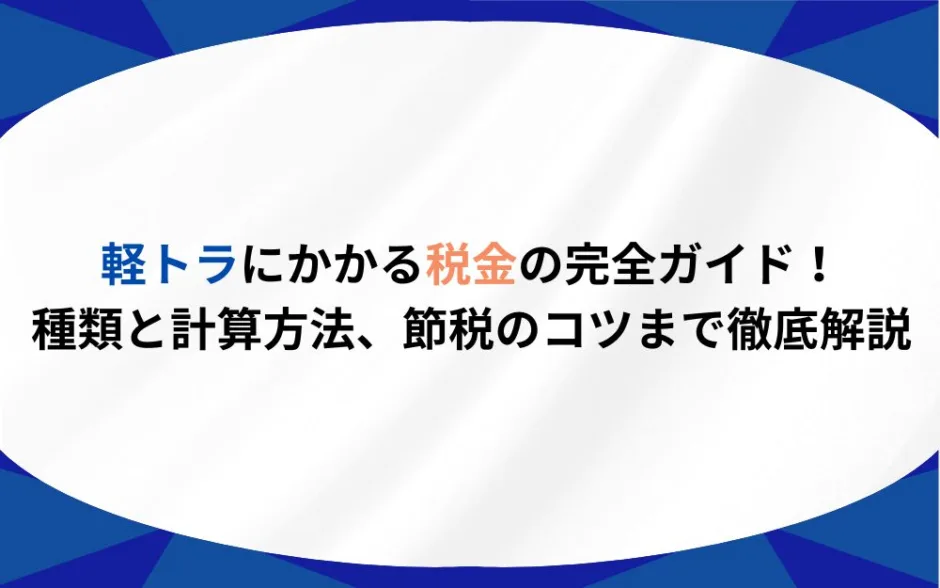 軽トラにかかる税金の完全ガイド！
種類と計算方法、節税のコツまで徹底解説